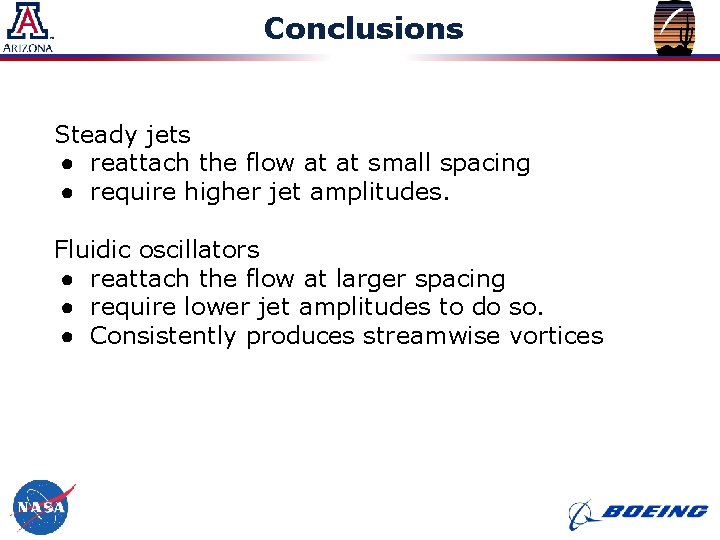 A
ARIZONA

Conclusions

Steady jets
• reattach the flow at at small spacing
• require higher jet amplitudes.

Fluidic oscillators
• reattach the flow at larger spacing
• require lower jet amplitudes to do so.
• Consistently produces streamwise vortices

NASA

BOEING